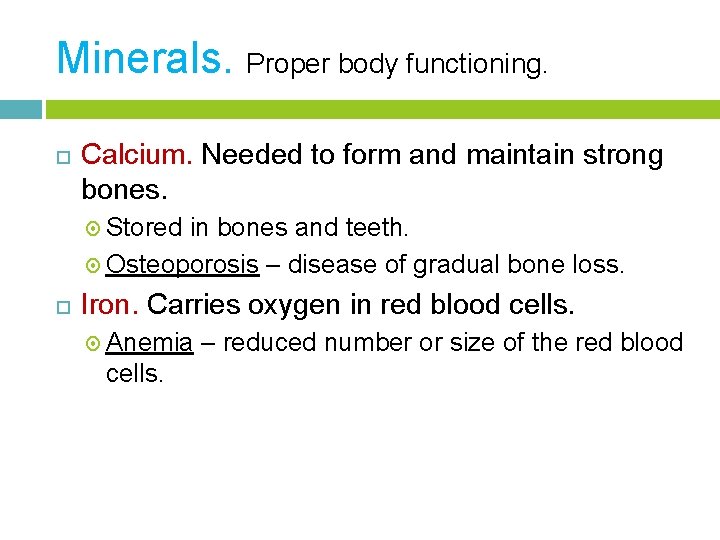 Minerals. Proper body functioning.

Calcium. Needed to form and maintain strong bones.

Stored in bones and teeth.

Osteoporosis – disease of gradual bone loss.

Iron. Carries oxygen in red blood cells.

Anemia – reduced number or size of the red blood cells.